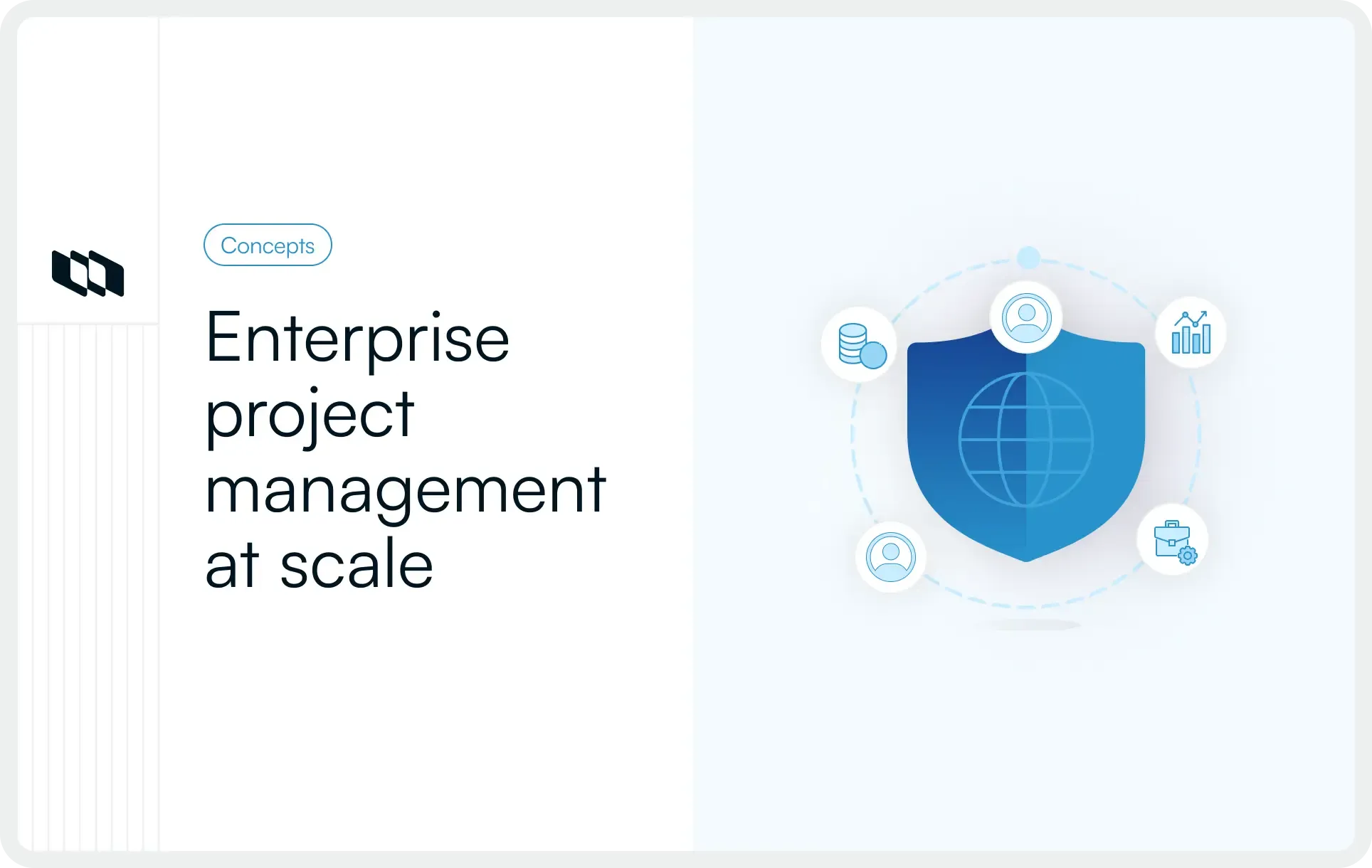 Concepts

Enterprise project management at scale